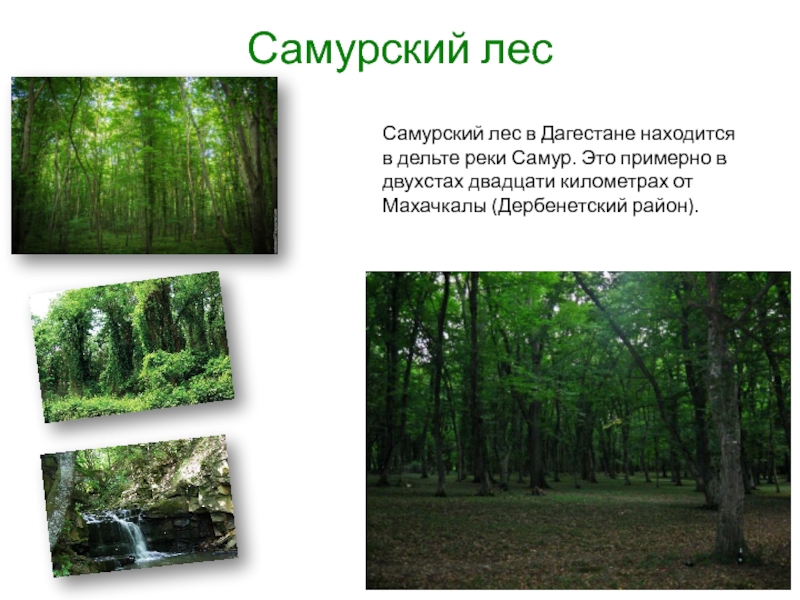 Самурский лес

Самурский лес в Дагестане находится в дельте реки Самур. Это примерно в двухстах двадцати километрах от Махачкалы (Дербенетский район).